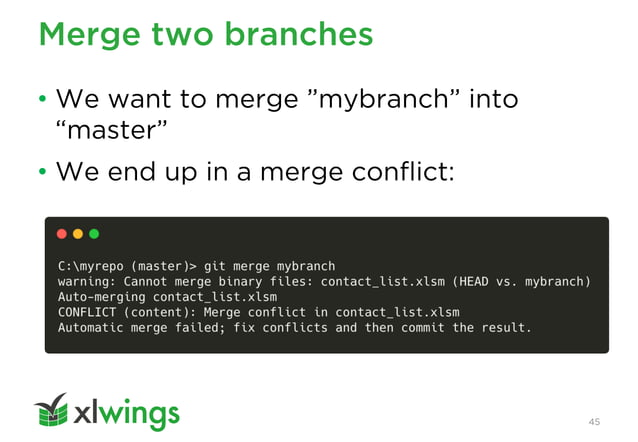 Merge two branches

• We want to merge ”mybranch” into “master”

• We end up in a merge conflict:

C:\myrepo (master)> git merge mybranch
warning: Cannot merge binary files: contact_list.xlsm (HEAD vs. mybranch)
Auto-merging contact_list.xlsm
CONFLICT (content): Merge conflict in contact_list.xlsm
Automatic merge failed; fix conflicts and then commit the result.

xlwings

45